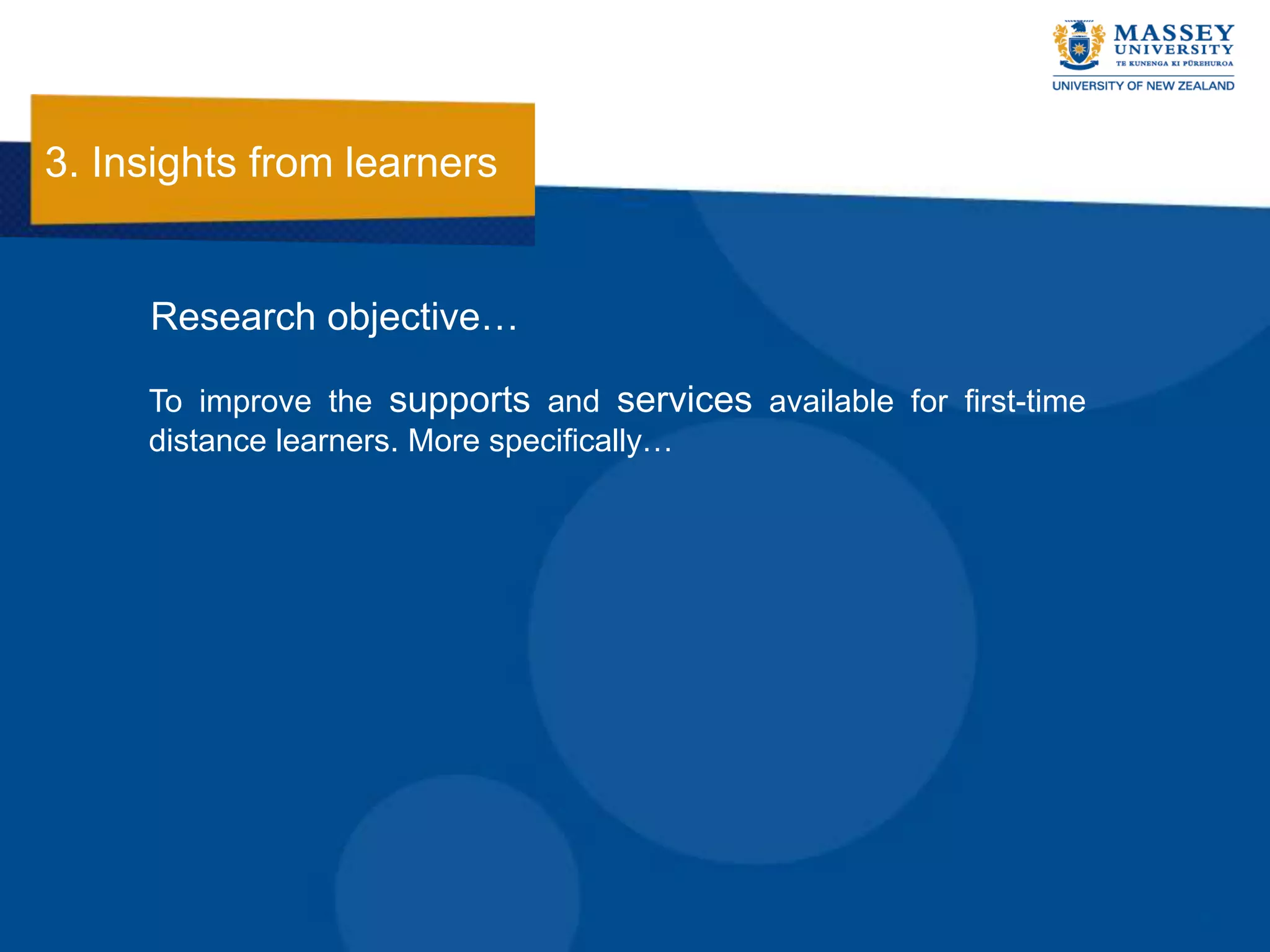 MASSEY UNIVERSITY
TE KUNENGA KI PŪREHUROA
UNIVERSITY OF NEW ZEALAND

3. Insights from learners

Research objective…

To improve the supports and services available for first-time distance learners. More specifically…